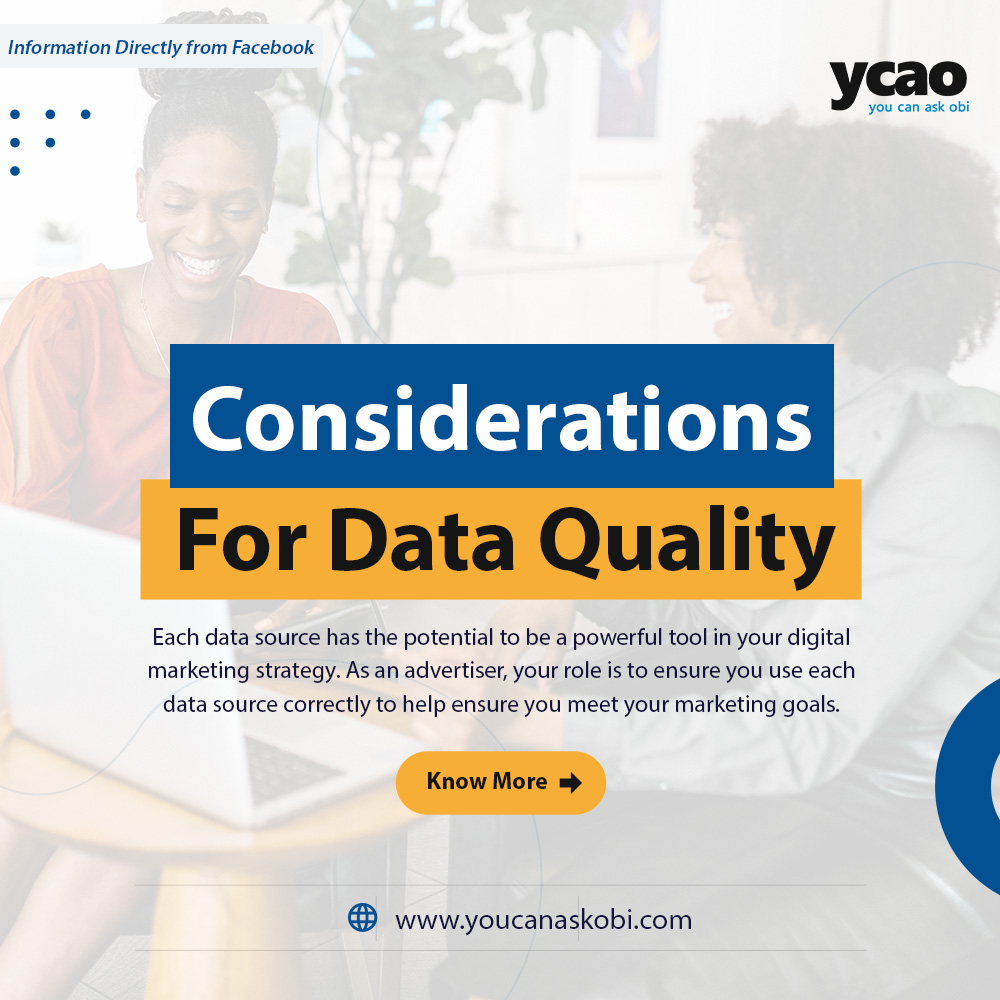 Information Directly from Facebook

ycao
you can ask obi

Considerations
For Data Quality

Each data source has the potential to be a powerful tool in your digital marketing strategy. As an advertiser, your role is to ensure you use each data source correctly to help ensure you meet your marketing goals.

Know More

www.youcanaskobi.com